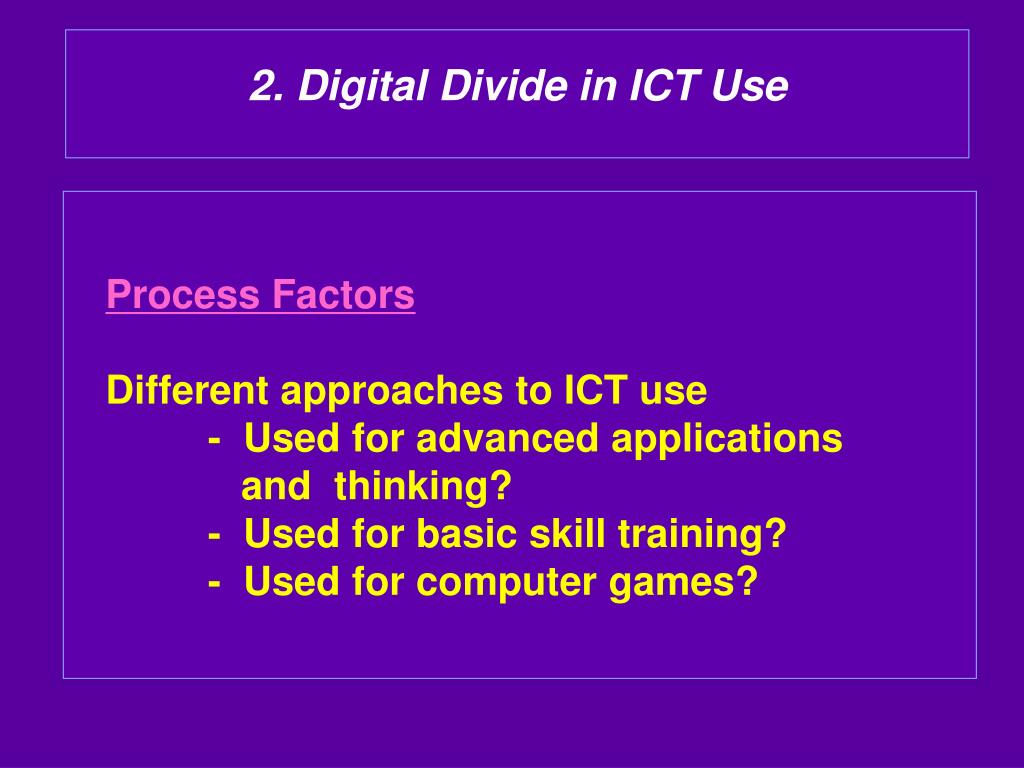 2. Digital Divide in ICT Use

Process Factors

Different approaches to ICT use
- Used for advanced applications and thinking?
- Used for basic skill training?
- Used for computer games?